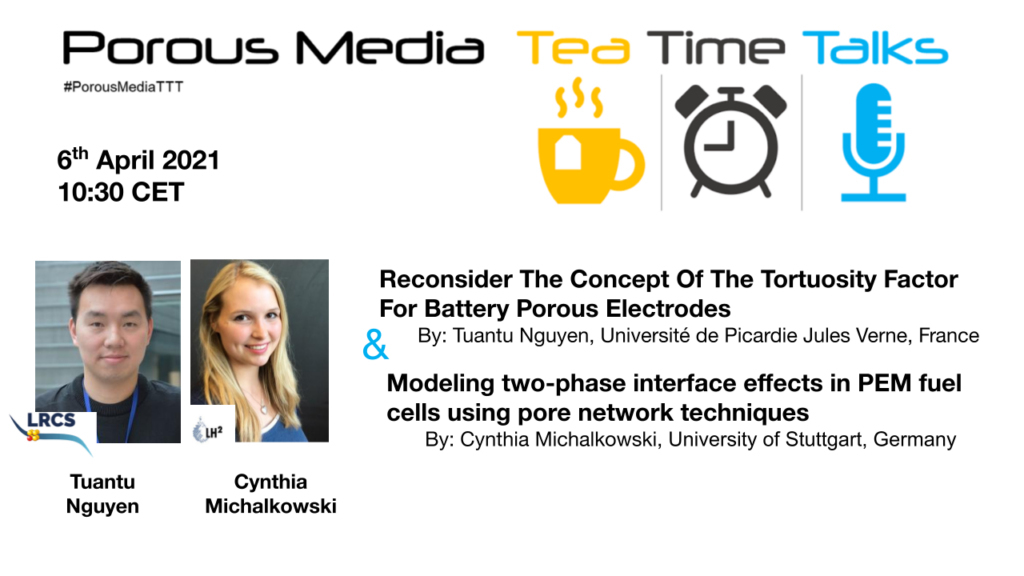 Porous Media Tea Time Talks

#PorousMediaTTT

6th April 2021
10:30 CET

LRCS

LH²

Tuantu Nguyen

Cynthia Michalkowski

Reconsider The Concept Of The Tortuosity Factor For Battery Porous Electrodes
By: Tuantu Nguyen, Université de Picardie Jules Verne, France

&

Modeling two-phase interface effects in PEM fuel cells using pore network techniques
By: Cynthia Michalkowski, University of Stuttgart, Germany